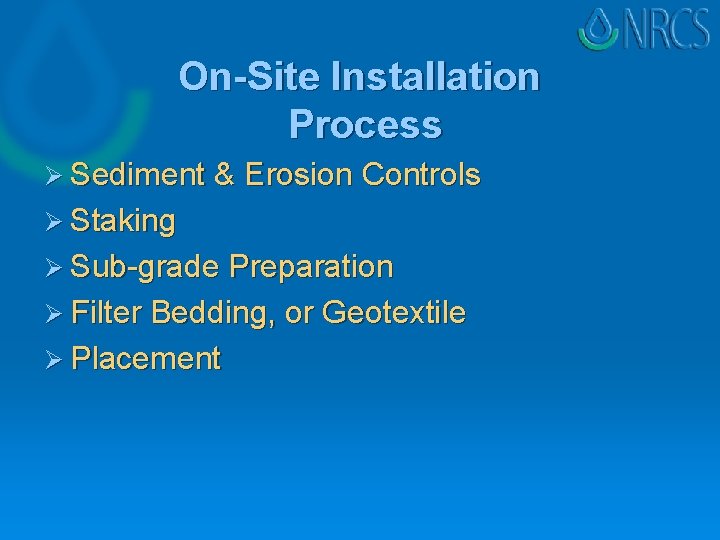 NRCS

On-Site Installation Process

➢ Sediment & Erosion Controls
➢ Staking
➢ Sub-grade Preparation
➢ Filter Bedding, or Geotextile
➢ Placement